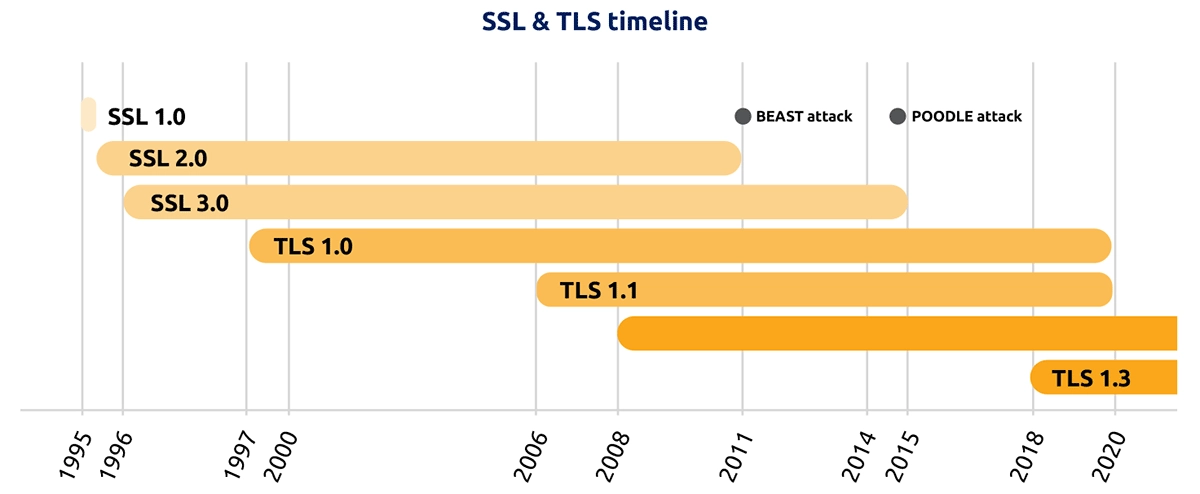 SSL & TLS timeline

SSL 1.0

BEAST attack

POODLE attack

SSL 2.0

SSL 3.0

TLS 1.0

TLS 1.1

TLS 1.3

1995
1996
1997
2000
2006
2008
2011
2014
2015
2018
2020